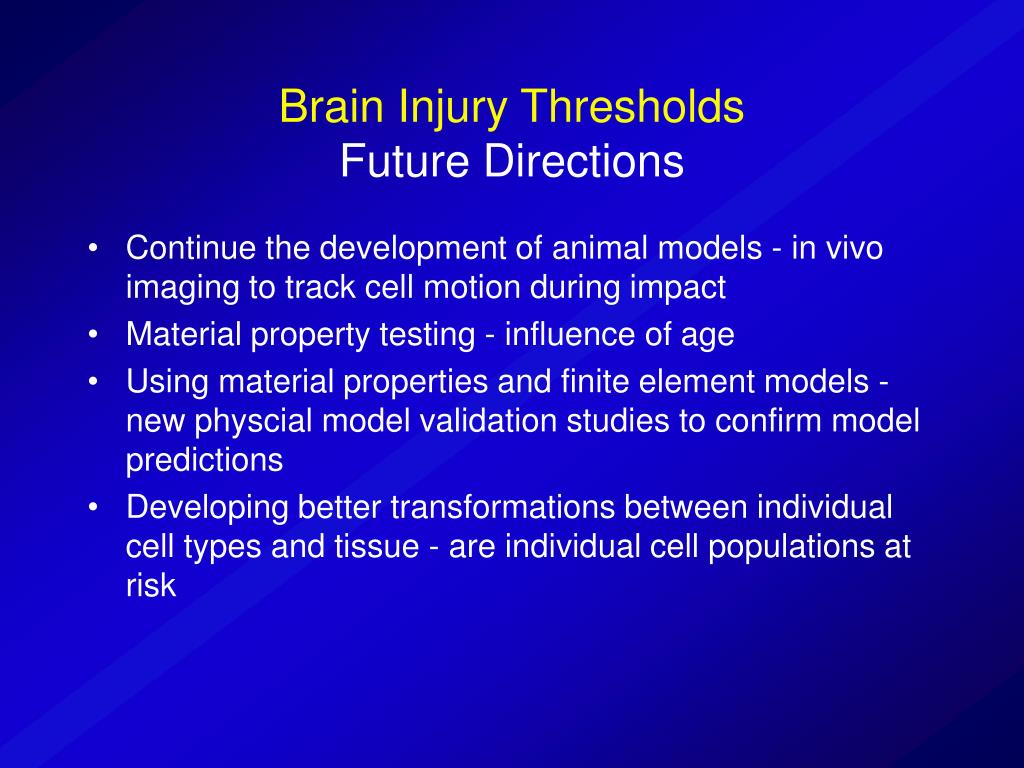 Brain Injury Thresholds
Future Directions

• Continue the development of animal models - in vivo imaging to track cell motion during impact
• Material property testing - influence of age
• Using material properties and finite element models - new physcial model validation studies to confirm model predictions
• Developing better transformations between individual cell types and tissue - are individual cell populations at risk